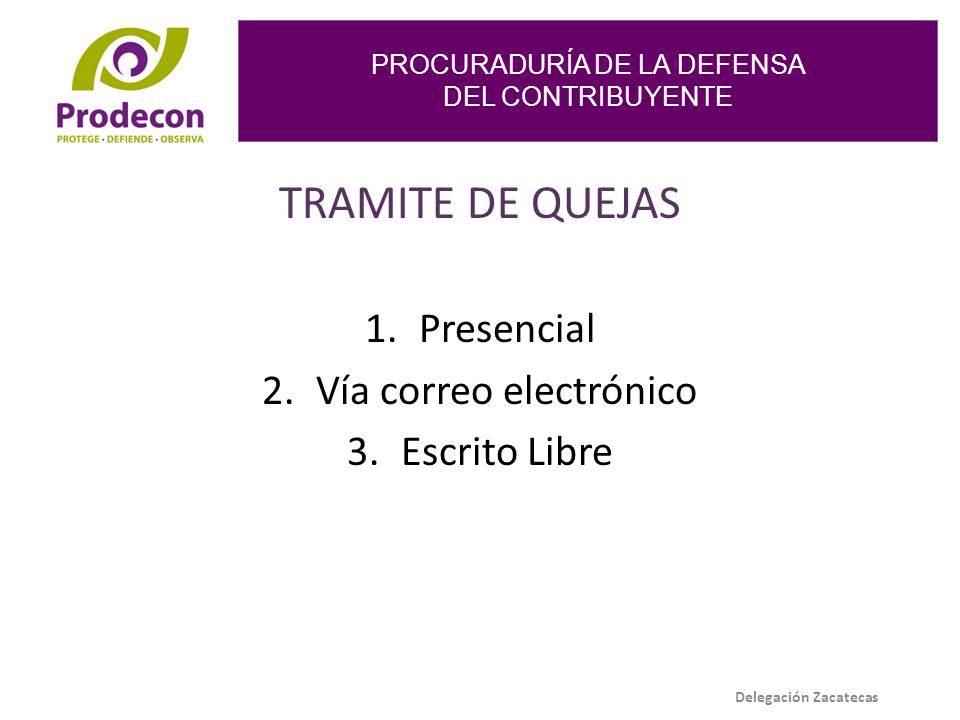 Prodecon
PROTEGE · DEFIENDE · OBSERVA

PROCURADURÍA DE LA DEFENSA
DEL CONTRIBUYENTE

TRAMITE DE QUEJAS

1. Presencial
2. Vía correo electrónico
3. Escrito Libre

Delegación Zacatecas